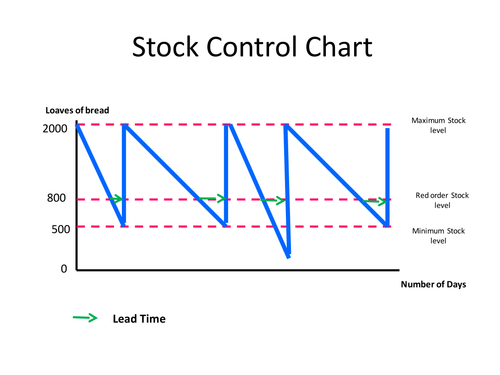 Stock Control Chart

Loaves of bread

2000

800

500

0

Maximum Stock level

Red order Stock level

Minimum Stock level

Number of Days

Lead Time